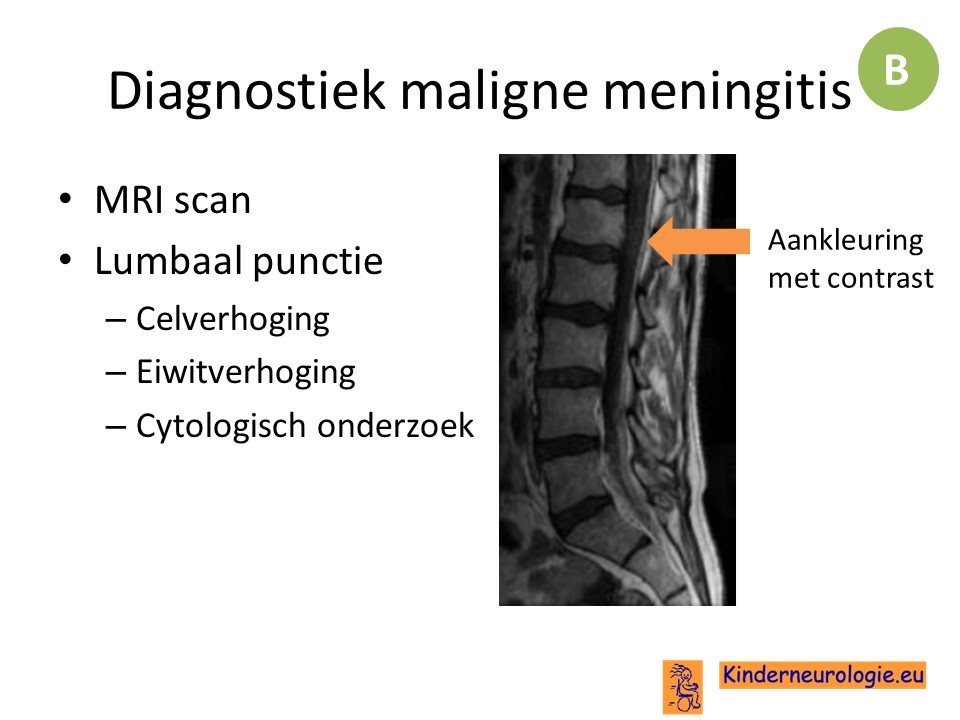 Diagnostiek maligne meningitis

B

• MRI scan
• Lumbaal punctie
– Celverhoging
– Eiwitverhoging
– Cytologisch onderzoek

Aankleuring met contrast

Kinderneurologie.eu